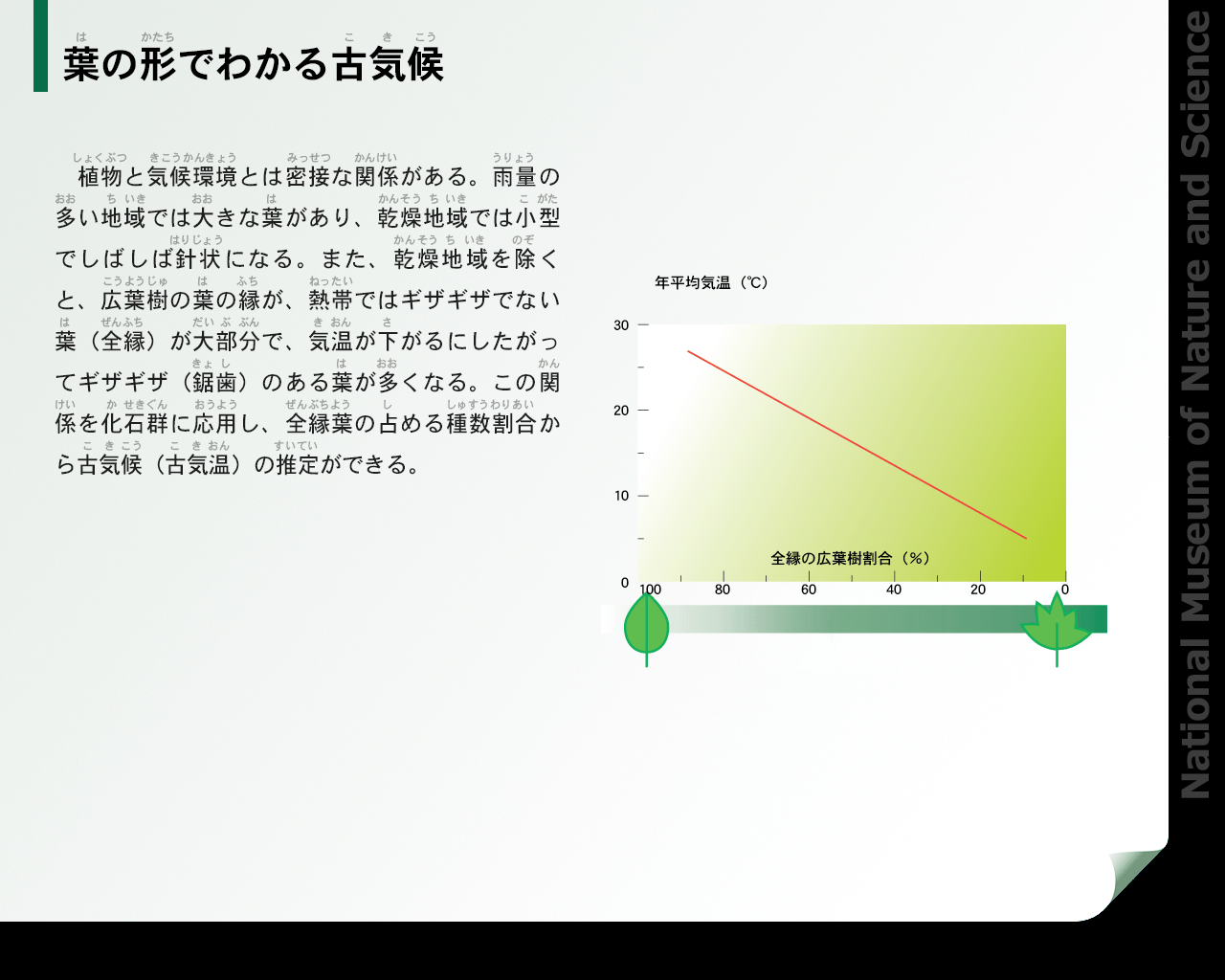 葉の形でわかる古気候

植物と気候環境とは密接な関係がある。雨量の多い地域では大きな葉があり、乾燥地域では小型でしばしば針状になる。また、乾燥地域を除くと、広葉樹の葉の縁が、熱帯ではギザギザでない葉（全縁）が大部分で、気温が下がるにしたがってギザギザ（鋸歯）のある葉が多くなる。この関係を化石群に応用し、全縁葉の占める種数割合から古気候（古気温）の推定ができる。

年平均気温（℃）
30
20
10
0
全縁の広葉樹割合（%）
100
80
60
40
20
0

National Museum of Nature and Science